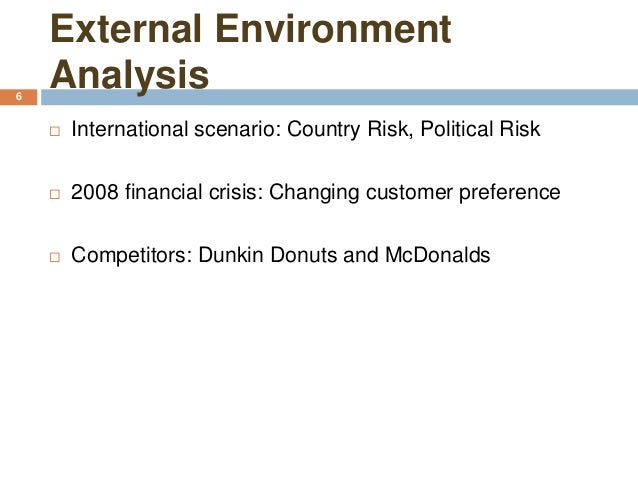 External Environment Analysis

6

International scenario: Country Risk, Political Risk

2008 financial crisis: Changing customer preference

Competitors: Dunkin Donuts and McDonalds